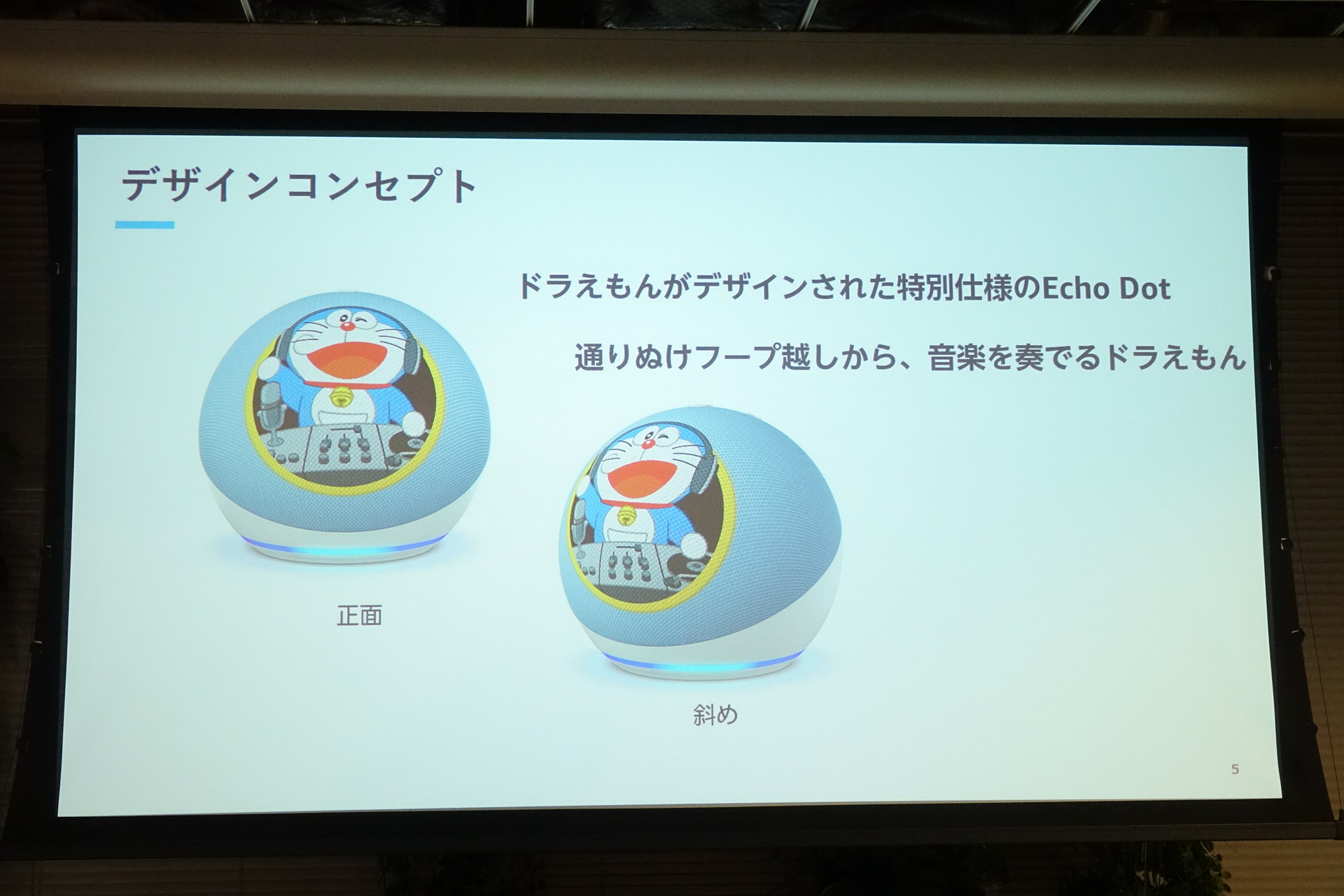 デザインコンセプト

ドラえもんがデザインされた特別仕様のEcho Dot

通りぬけフープ越しから、音楽を奏でるドラえもん

正面

斜め

5